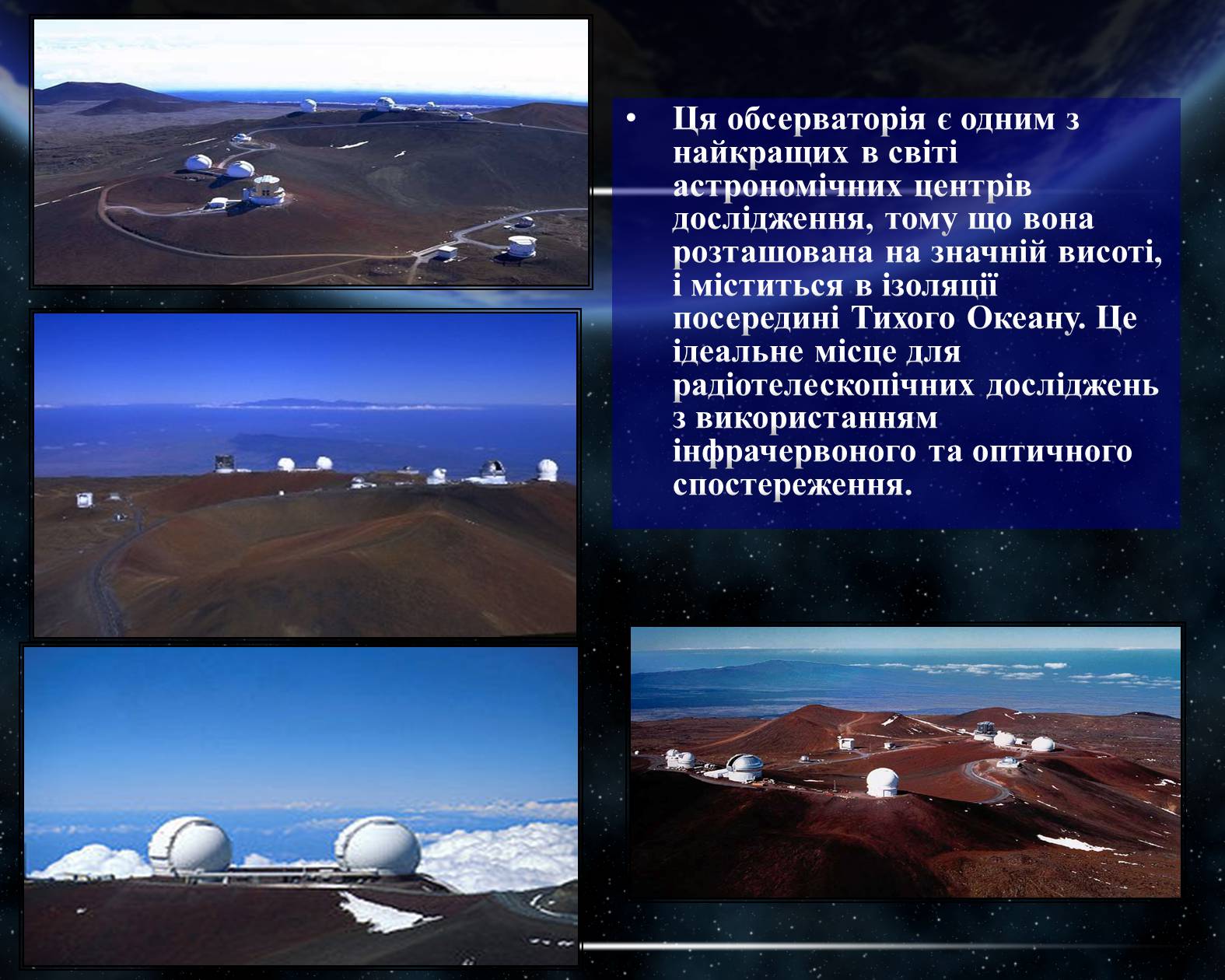 • Ця обсерваторія є одним з найкращих в світі астрономічних центрів дослідження, тому що вона розташована на значній висоті, і міститься в ізоляції посередині Тихого Океану. Це ідеальне місце для радіотелескопічних досліджень з використанням інфрачервоного та оптичного спостереження.